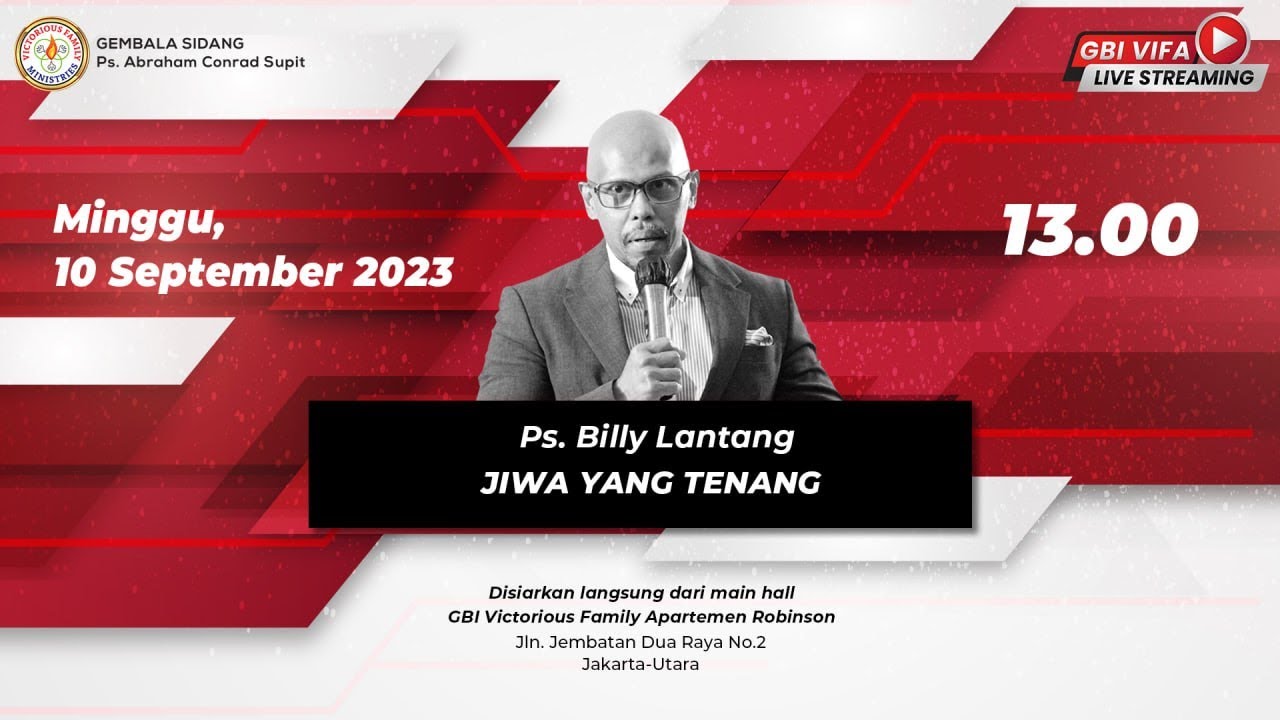 VICTORIOUS FAMILY MINISTRIES

GEMBALA SIDANG
Ps. Abraham Conrad Supit

GBI VIFA
LIVE STREAMING

Minggu,
10 September 2023

13.00

Ps. Billy Lantang
JIWA YANG TENANG

Disiarkan langsung dari main hall
GBI Victorious Family Apartemen Robinson
Jln. Jembatan Dua Raya No.2
Jakarta-Utara